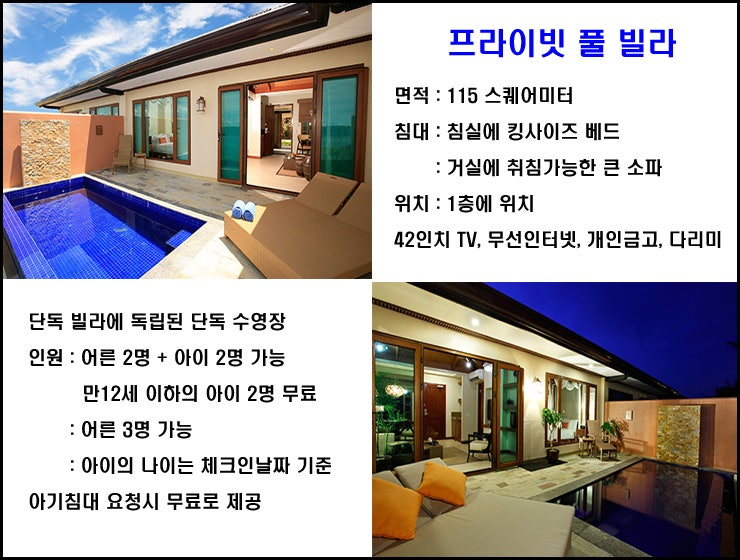 프라이빗 풀 빌라

면적 : 115 스퀘어미터
침대 : 침실에 킹사이즈 베드
: 거실에 취침가능한 큰 소파
위치 : 1층에 위치
42인치 TV, 무선인터넷, 개인금고, 다리미

단독 빌라에 독립된 단독 수영장
인원 : 어른 2명 + 아이 2명 가능
만12세 이하의 아이 2명 무료
: 어른 3명 가능
: 아이의 나이는 체크인날짜 기준
아기침대 요청시 무료로 제공